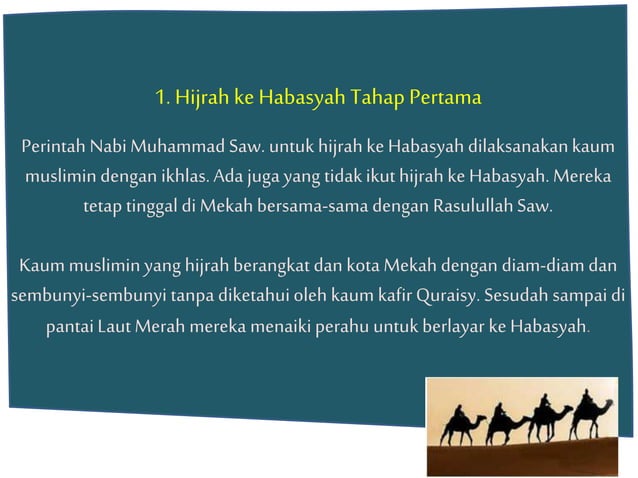 1. Hijrah ke Habasyah Tahap Pertama

Perintah Nabi Muhammad Saw. untuk hijrah ke Habasyah dilaksanakan kaum muslimin dengan ikhlas. Ada juga yang tidak ikut hijrah ke Habasyah. Mereka tetap tinggal di Mekah bersama-sama dengan Rasulullah Saw.

Kaum muslimin yang hijrah berangkat dan kota Mekah dengan diam-diam dan sembunyi-sembunyi tanpa diketahui oleh kaum kafir Quraisy. Sesudah sampai di pantai Laut Merah mereka menaiki perahu untuk berlayar ke Habasyah.